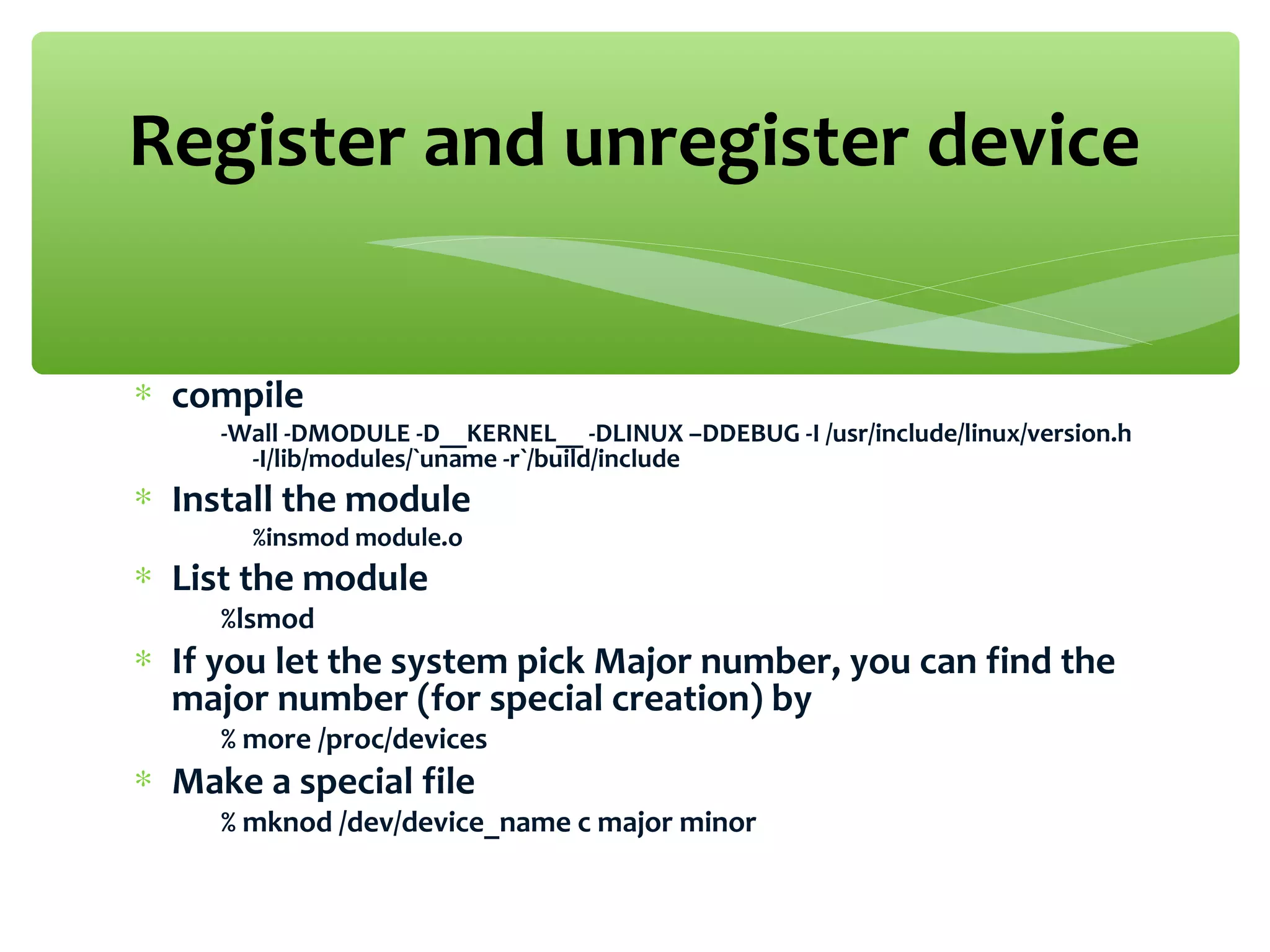 Register and unregister device

* compile

-Wall -DMODULE -D__KERNEL__ -DLINUX –DDEBUG -I /usr/include/linux/version.h -I/lib/modules/`uname -r`/build/include

* Install the module

%insmod module.o

* List the module

%lsmod

* If you let the system pick Major number, you can find the major number (for special creation) by

% more /proc/devices

* Make a special file

% mknod /dev/device_name c major minor